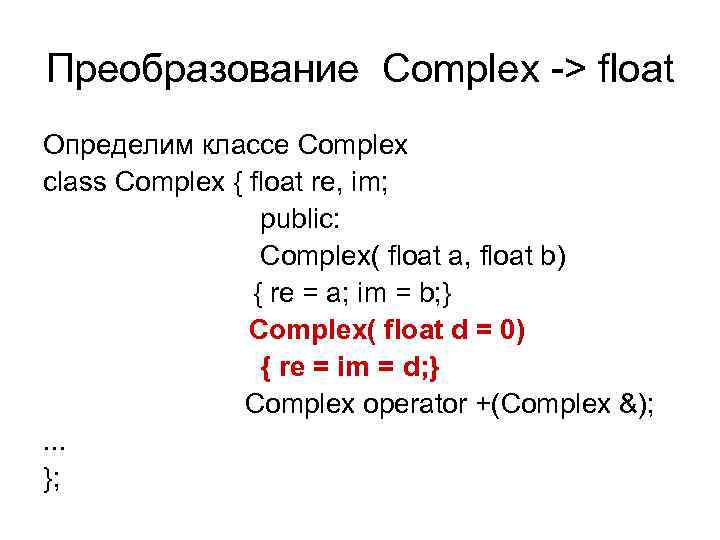 Преобразование Complex -> float

Определим классе Complex
class Complex { float re, im;
public:
Complex( float a, float b)
{ re = a; im = b;}
Complex( float d = 0)
{ re = im = d;}
Complex operator +(Complex &);
...
};